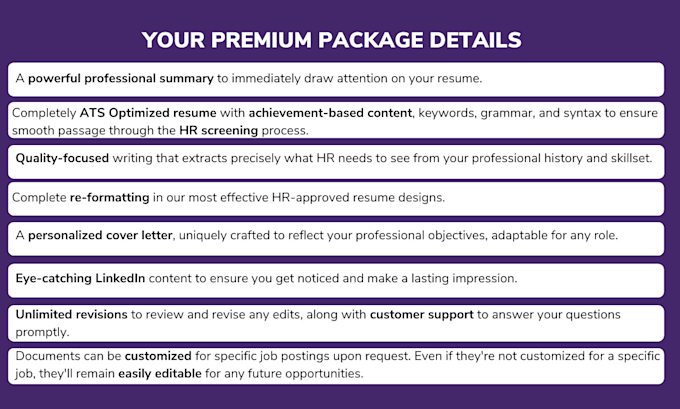 YOUR PREMIUM PACKAGE DETAILS

A powerful professional summary to immediately draw attention on your resume.

Completely ATS Optimized resume with achievement-based content, keywords, grammar, and syntax to ensure smooth passage through the HR screening process.

Quality-focused writing that extracts precisely what HR needs to see from your professional history and skillset.

Complete re-formatting in our most effective HR-approved resume designs.

A personalized cover letter, uniquely crafted to reflect your professional objectives, adaptable for any role.

Eye-catching LinkedIn content to ensure you get noticed and make a lasting impression.

Unlimited revisions to review and revise any edits, along with customer support to answer your questions promptly.

Documents can be customized for specific job postings upon request. Even if they're not customized for a specific job, they'll remain easily editable for any future opportunities.